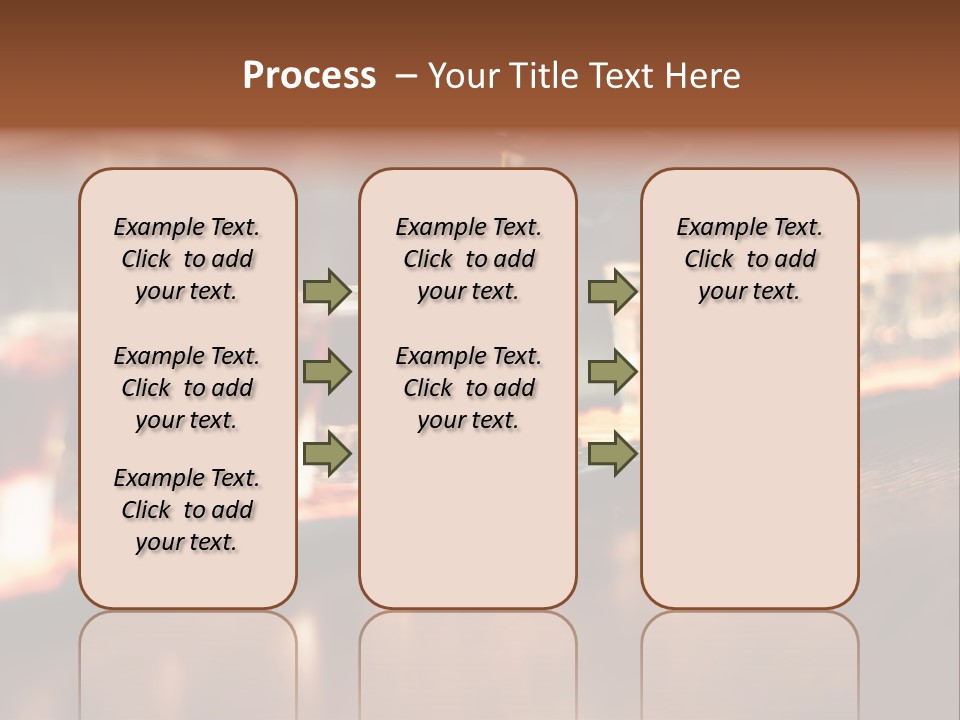 Process – Your Title Text Here

Example Text. Click to add your text.

Example Text. Click to add your text.

Example Text. Click to add your text.

Example Text. Click to add your text.

Example Text. Click to add your text.

Example Text. Click to add your text.